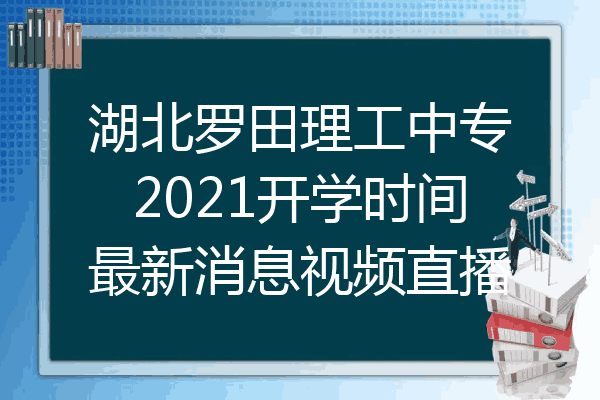 湖北罗田理工中专
2021开学时间
最新消息视频直播